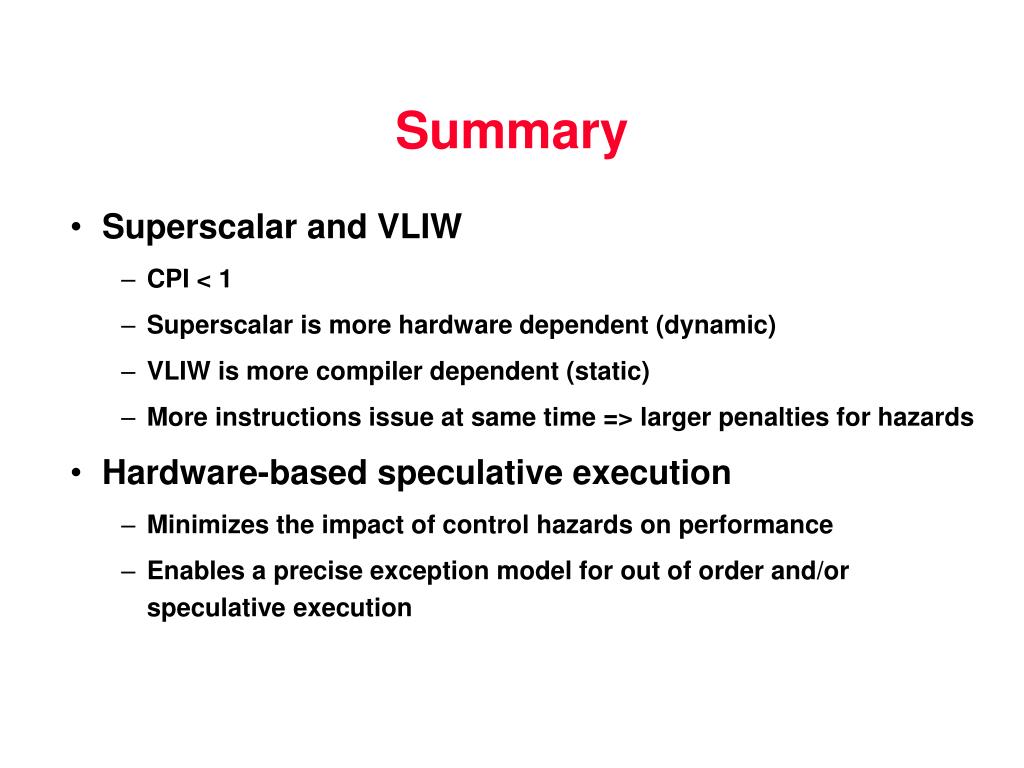 Summary

• Superscalar and VLIW
– CPI < 1
– Superscalar is more hardware dependent (dynamic)
– VLIW is more compiler dependent (static)
– More instructions issue at same time => larger penalties for hazards

• Hardware-based speculative execution
– Minimizes the impact of control hazards on performance
– Enables a precise exception model for out of order and/or speculative execution